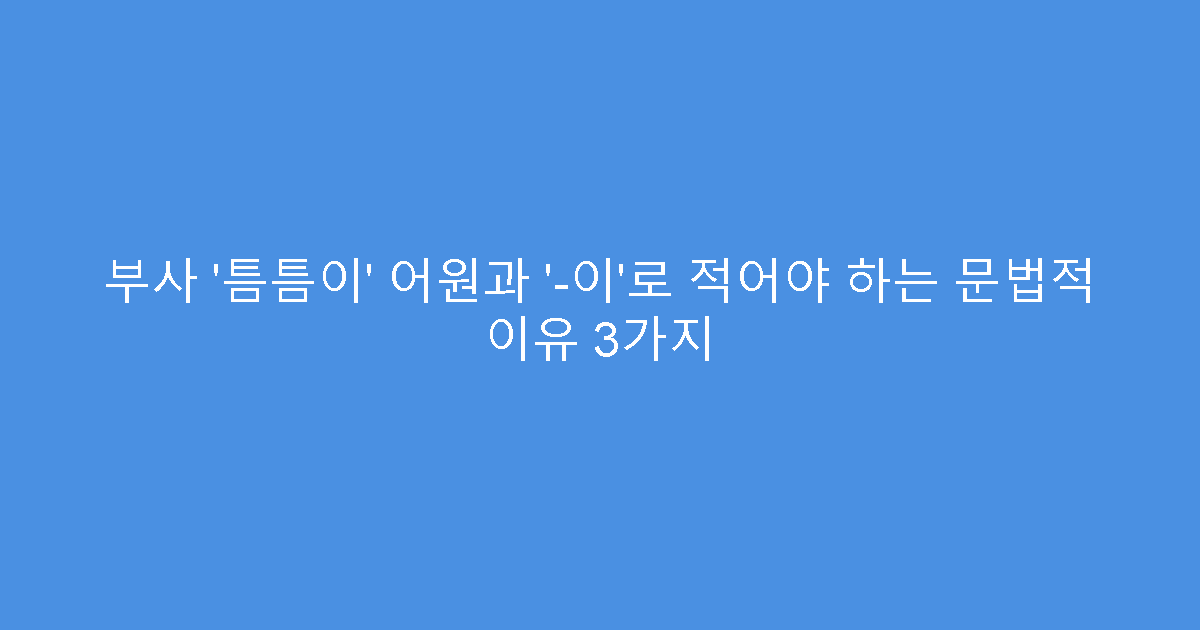 부사 '틈틈이' 어원과 '-이'로 적어야 하는 문법적 이유 3가지